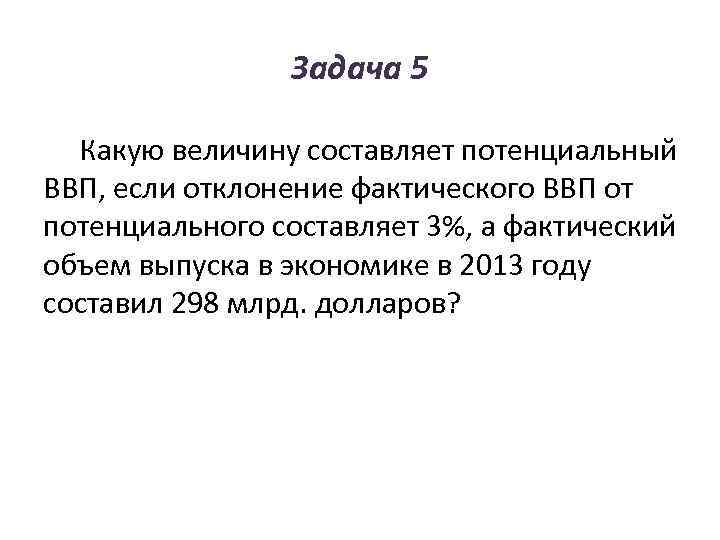 Задача 5

Какую величину составляет потенциальный ВВП, если отклонение фактического ВВП от потенциального составляет 3%, а фактический объем выпуска в экономике в 2013 году составил 298 млрд. долларов?